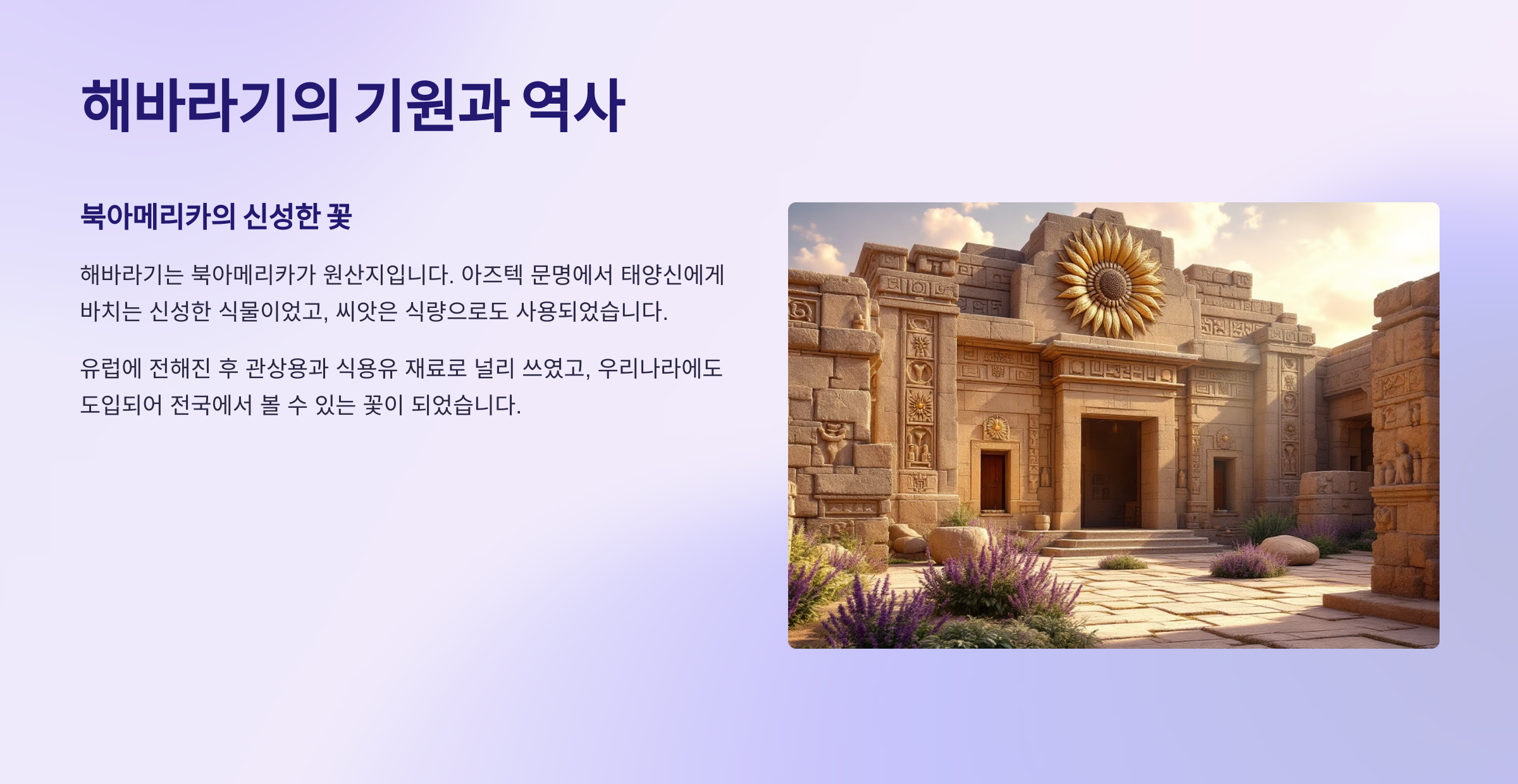 해바라기의 기원과 역사

북아메리카의 신성한 꽃

해바라기는 북아메리카가 원산지입니다. 아즈텍 문명에서 태양신에게 바치는 신성한 식물이었고, 씨앗은 식량으로도 사용되었습니다.

유럽에 전해진 후 관상용과 식용유 재료로 널리 쓰였고, 우리나라에도 도입되어 전국에서 볼 수 있는 꽃이 되었습니다.